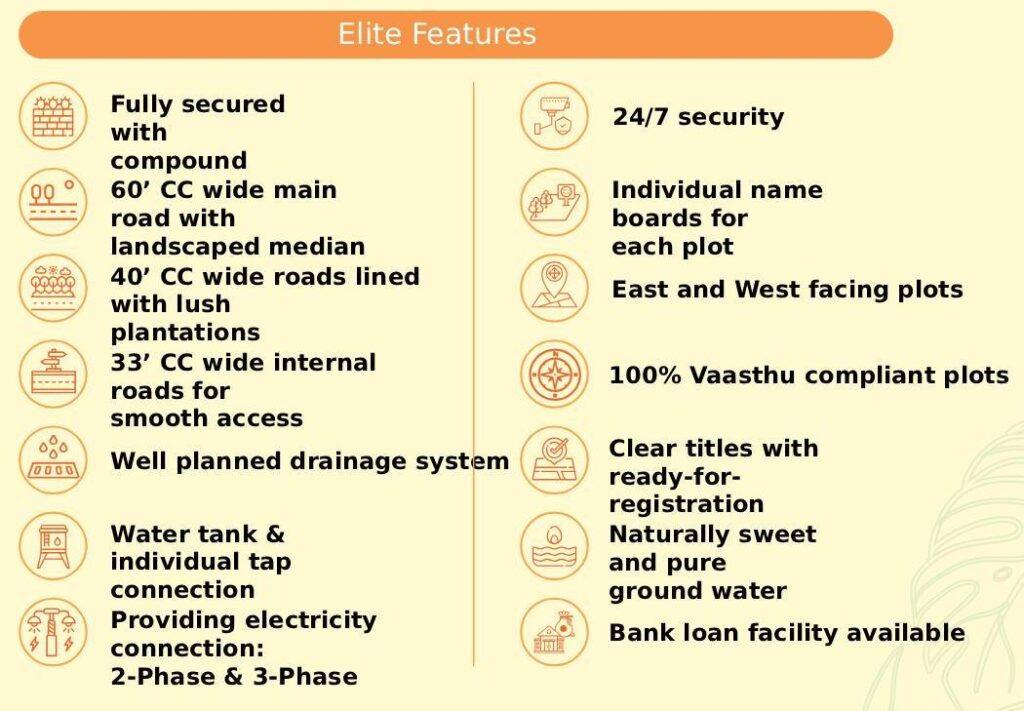 Elite Features

Fully secured with compound

60’ CC wide main road with landscaped median

40’ CC wide roads lined with lush plantations

33’ CC wide internal roads for smooth access

Well planned drainage system

Water tank & individual tap connection

Providing electricity connection: 2-Phase & 3-Phase

24/7 security

Individual name boards for each plot

East and West facing plots

100% Vaasthu compliant plots

Clear titles with ready-for-registration

Naturally sweet and pure ground water

Bank loan facility available